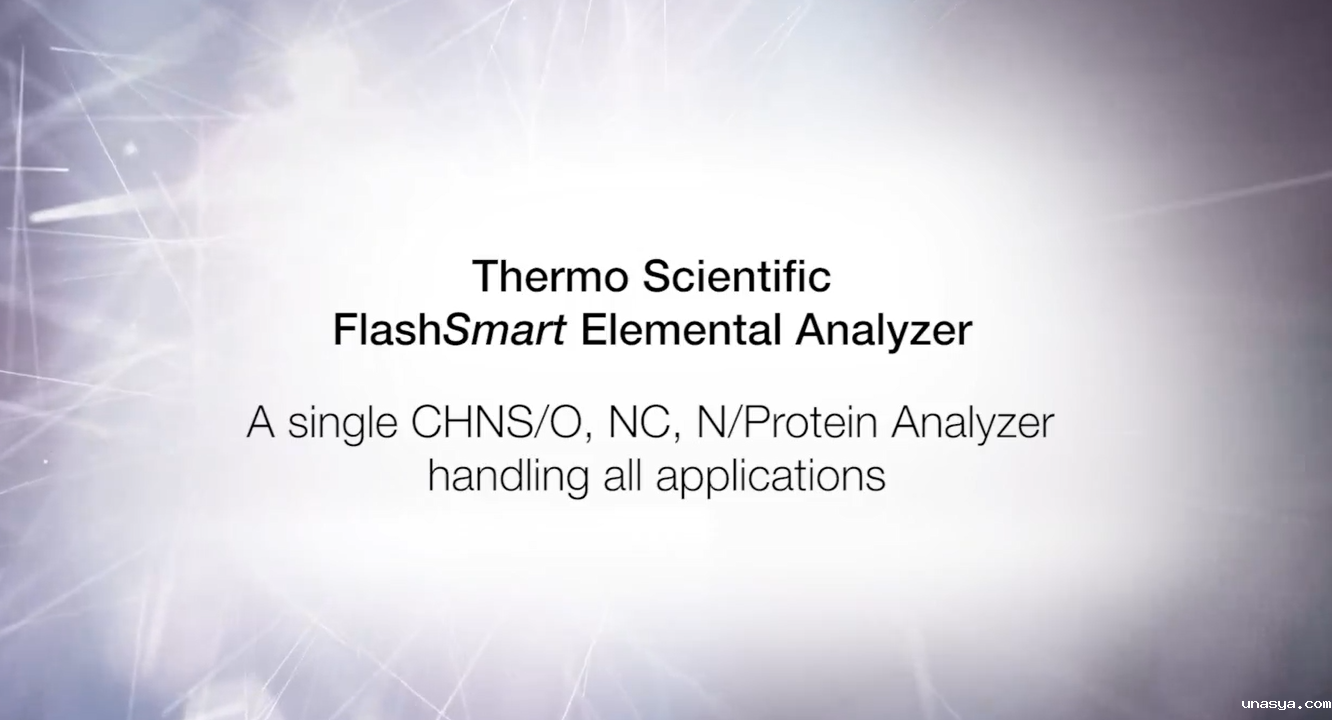 Thermo Scientific
FlashSmart Elemental Analyzer

A single CHNS/O, NC, N/Protein Analyzer handling all applications

unasya.com